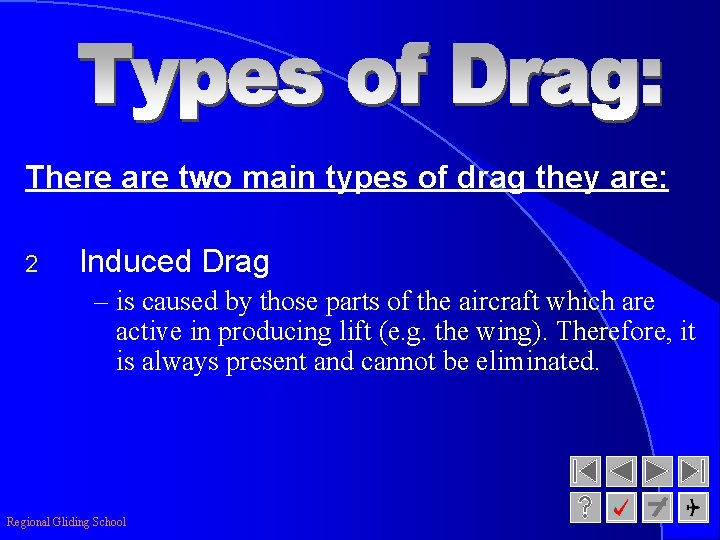 Types of Drag:

There are two main types of drag they are:

2 Induced Drag

– is caused by those parts of the aircraft which are active in producing lift (e.g. the wing). Therefore, it is always present and cannot be eliminated.

?

Regional Gliding School